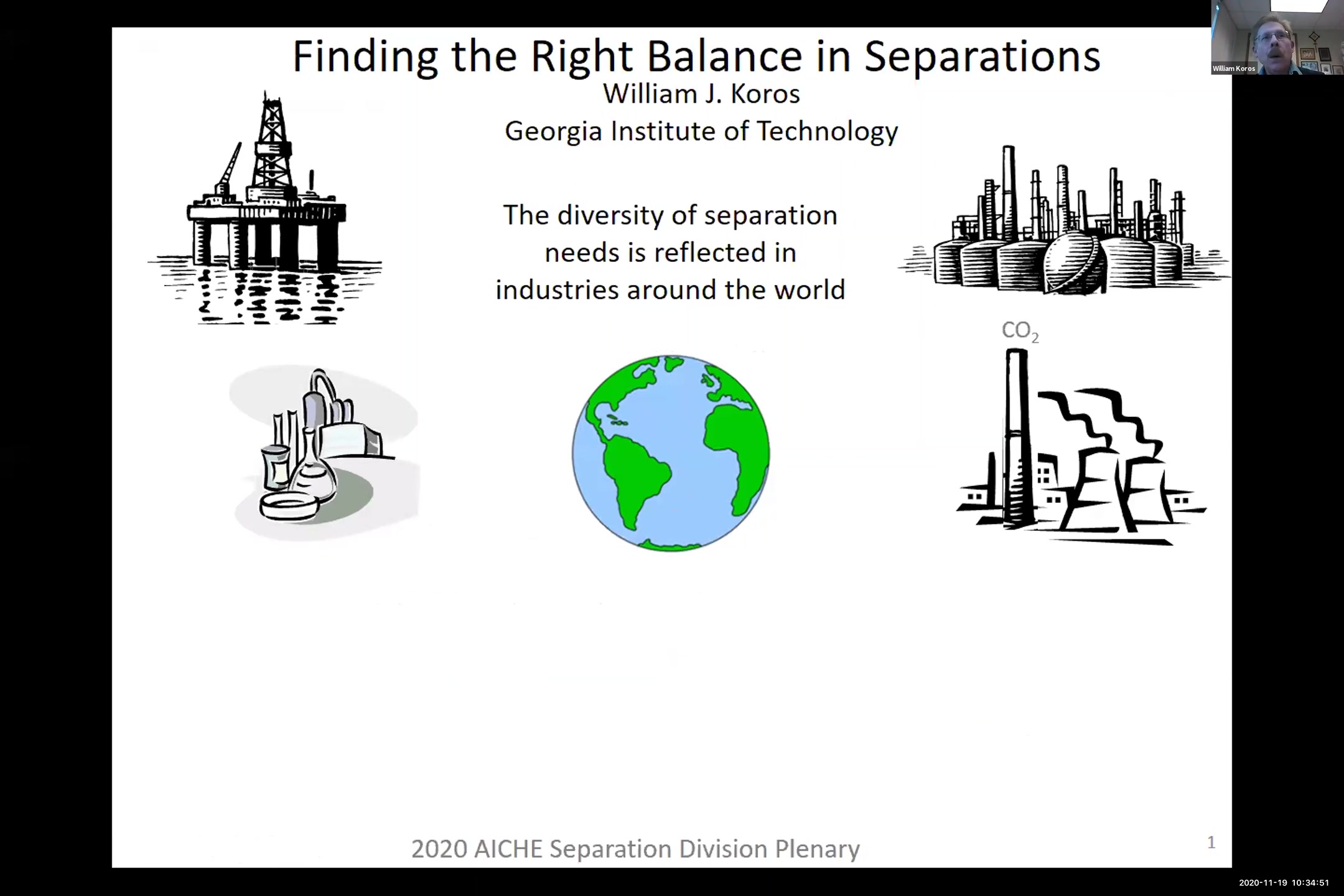 William Koros

Finding the Right Balance in Separations
William J. Koros
Georgia Institute of Technology

The diversity of separation needs is reflected in industries around the world

$CO_2$

2020 AICHE Separation Division Plenary

1

2020-11-19 10:34:51